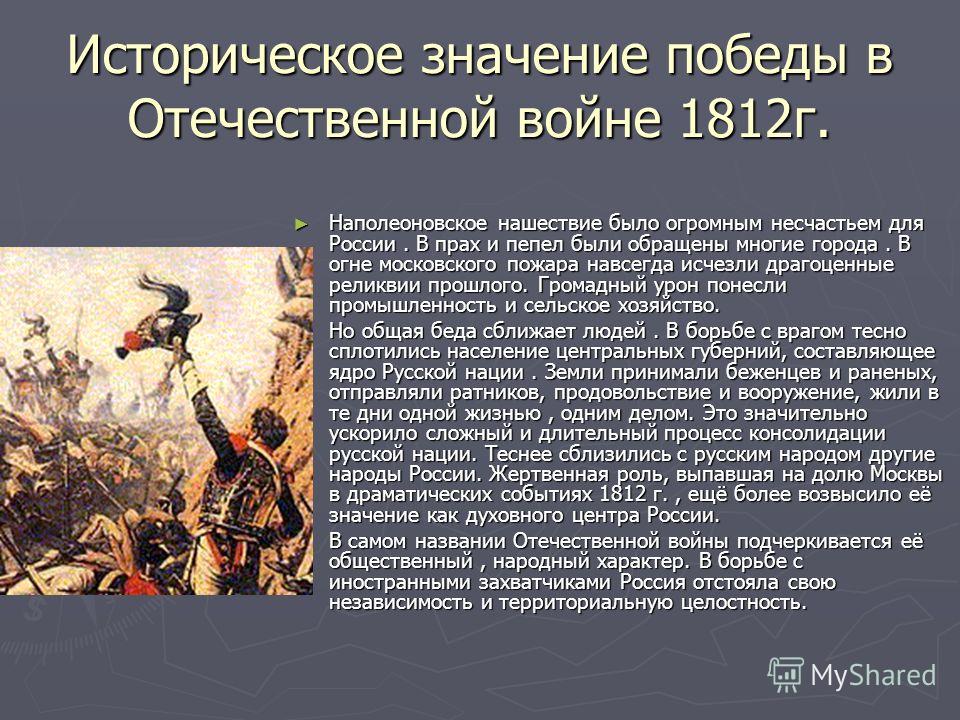 Историческое значение победы в Отечественной войне 1812г.

► Наполеоновское нашествие было огромным несчастьем для России . В прах и пепел были обращены многие города . В огне московского пожара навсегда исчезли драгоценные реликвии прошлого. Громадный урон понесли промышленность и сельское хозяйство.

Но общая беда сближает людей . В борьбе с врагом тесно сплотились население центральных губерний, составляющее ядро Русской нации . Земли принимали беженцев и раненых, отправляли ратников, продовольствие и вооружение, жили в те дни одной жизнью , одним делом. Это значительно ускорило сложный и длительный процесс консолидации русской нации. Теснее сблизились с русским народом другие народы России. Жертвенная роль, выпавшая на долю Москвы в драматических событиях 1812 г. , ещё более возвысило её значение как духовного центра России.

В самом названии Отечественной войны подчеркивается её общественный , народный характер. В борьбе с иностранными захватчиками Россия отстояла свою независимость и территориальную целостность.

MyShared